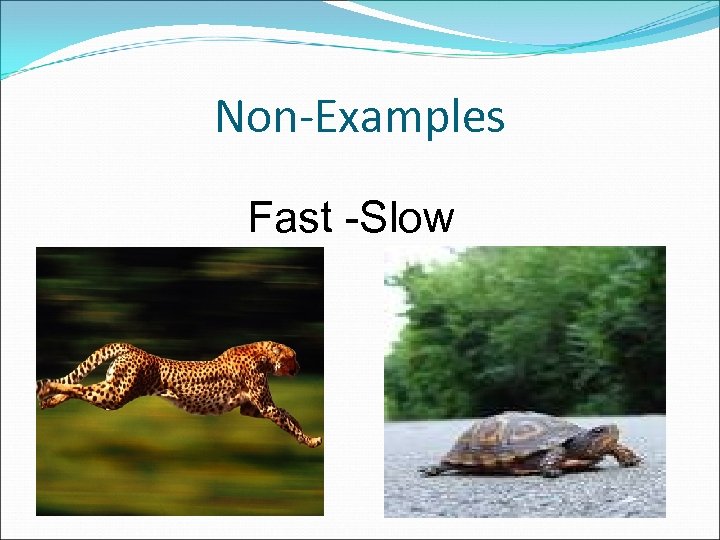 Non-Examples

Fast -Slow